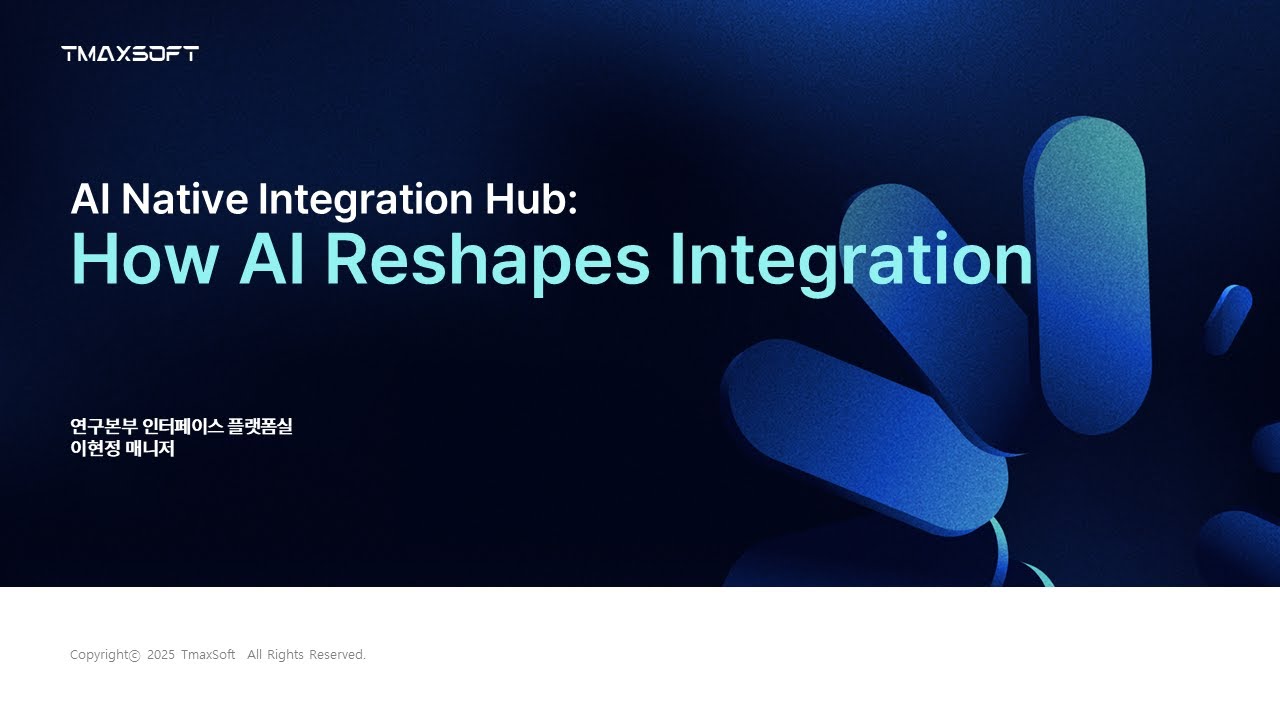 TMAXSOFT

AI Native Integration Hub:
How AI Reshapes Integration

연구본부 인터페이스 플랫폼실
이현정 매니저

Copyrightⓒ 2025 TmaxSoft All Rights Reserved.